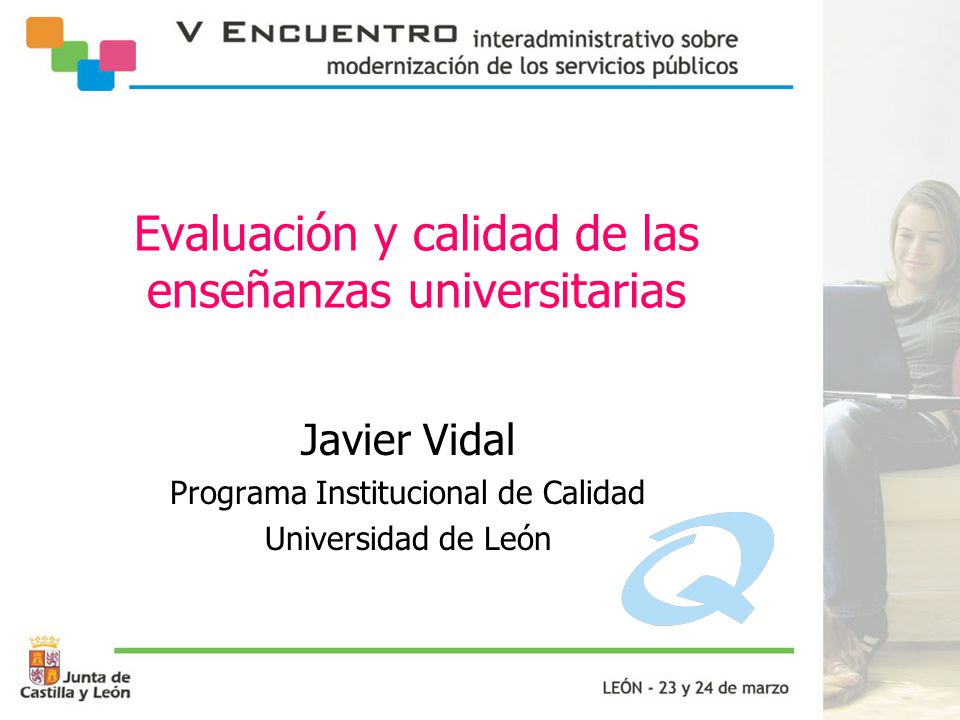 V ENCUENTRO interadministrativo sobre modernización de los servicios públicos

Evaluación y calidad de las enseñanzas universitarias

Javier Vidal

Programa Institucional de Calidad

Universidad de León

Junta de Castilla y León

LEÓN - 23 y 24 de marzo